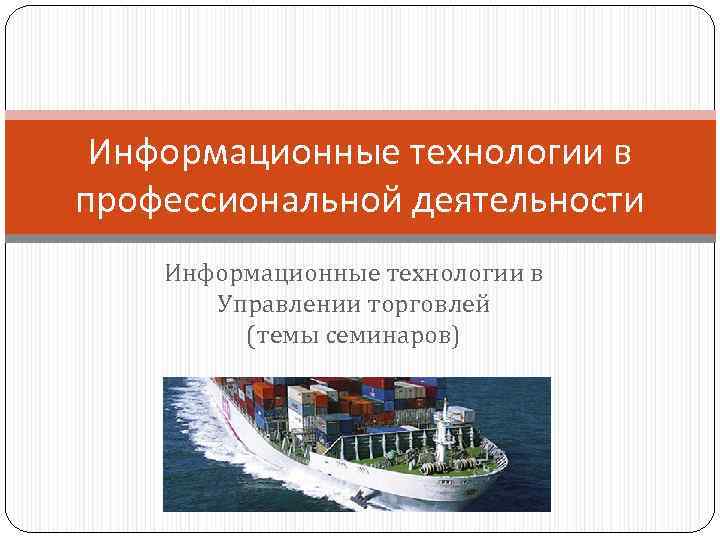 Информационные технологии в профессиональной деятельности

Информационные технологии в Управлении торговлей (темы семинаров)